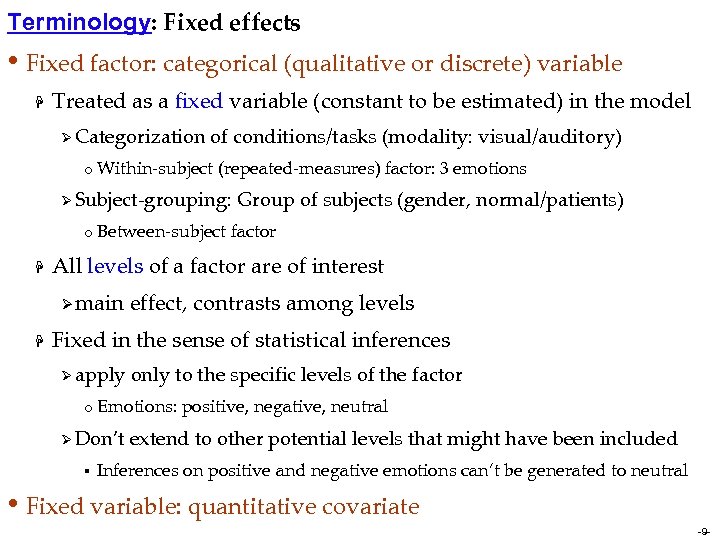 Terminology: Fixed effects

• Fixed factor: categorical (qualitative or discrete) variable

Treated as a fixed variable (constant to be estimated) in the model

Categorization of conditions/tasks (modality: visual/auditory)

o Within-subject (repeated-measures) factor: 3 emotions

Subject-grouping: Group of subjects (gender, normal/patients)

o Between-subject factor

All levels of a factor are of interest

main effect, contrasts among levels

Fixed in the sense of statistical inferences

apply only to the specific levels of the factor

o Emotions: positive, negative, neutral

Don't extend to other potential levels that might have been included

▪ Inferences on positive and negative emotions can't be generated to neutral

• Fixed variable: quantitative covariate

-9-